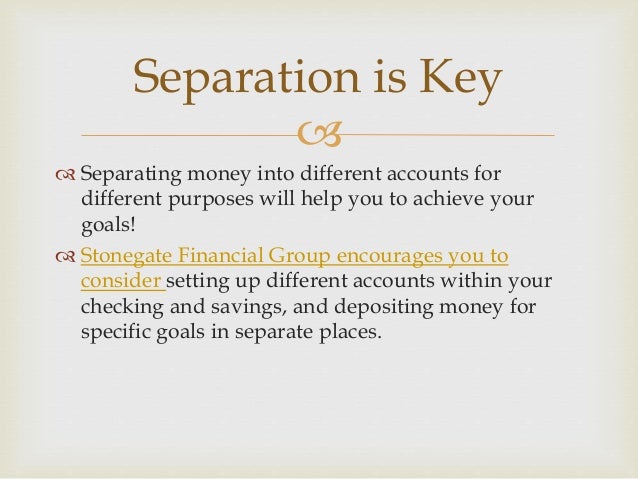 Separation is Key

Separating money into different accounts for different purposes will help you to achieve your goals!

Stonegate Financial Group encourages you to consider setting up different accounts within your checking and savings, and depositing money for specific goals in separate places.